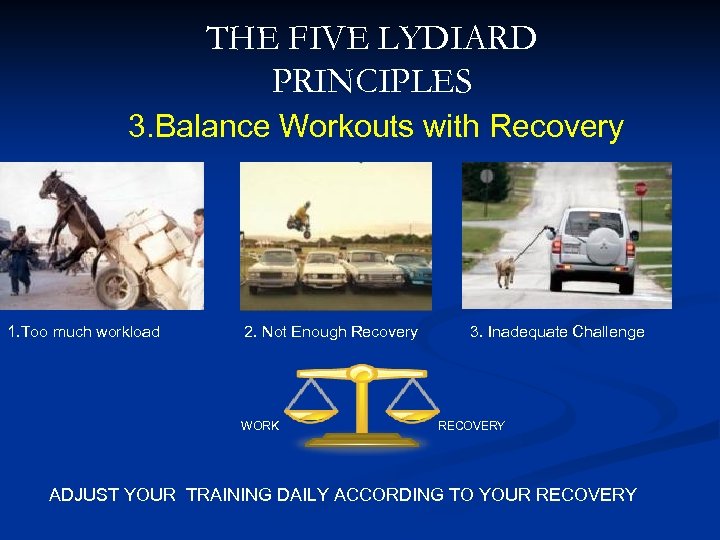 THE FIVE LYDIARD PRINCIPLES

3.Balance Workouts with Recovery

1.Too much workload

2. Not Enough Recovery

3. Inadequate Challenge

WORK

RECOVERY

ADJUST YOUR TRAINING DAILY ACCORDING TO YOUR RECOVERY